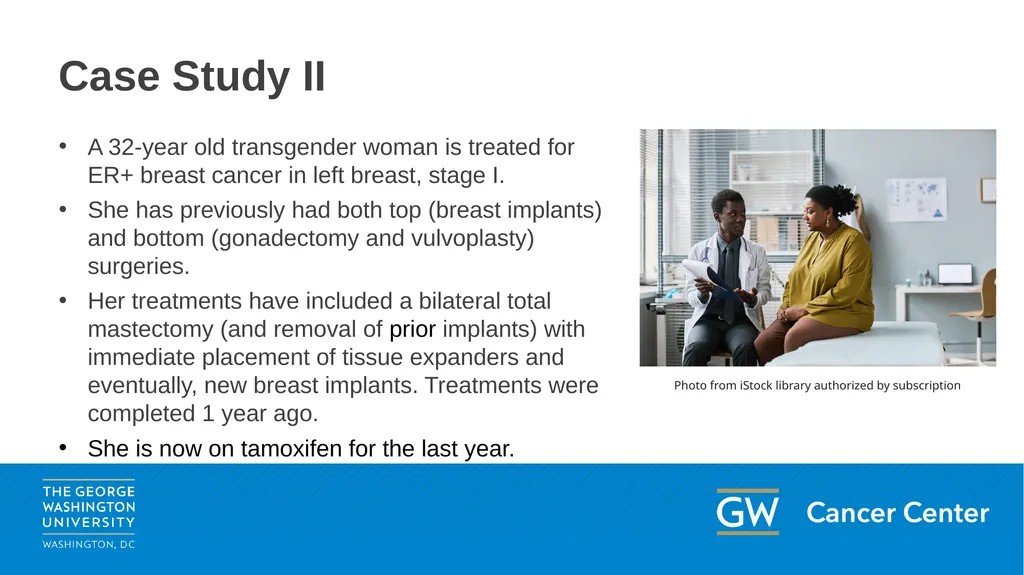 Case Study II

• A 32-year old transgender woman is treated for ER+ breast cancer in left breast, stage I.

• She has previously had both top (breast implants) and bottom (gonadectomy and vulvoplasty) surgeries.

• Her treatments have included a bilateral total mastectomy (and removal of prior implants) with immediate placement of tissue expanders and eventually, new breast implants. Treatments were completed 1 year ago.

• She is now on tamoxifen for the last year.

Photo from iStock library authorized by subscription

THE GEORGE WASHINGTON UNIVERSITY
WASHINGTON, DC

GW Cancer Center